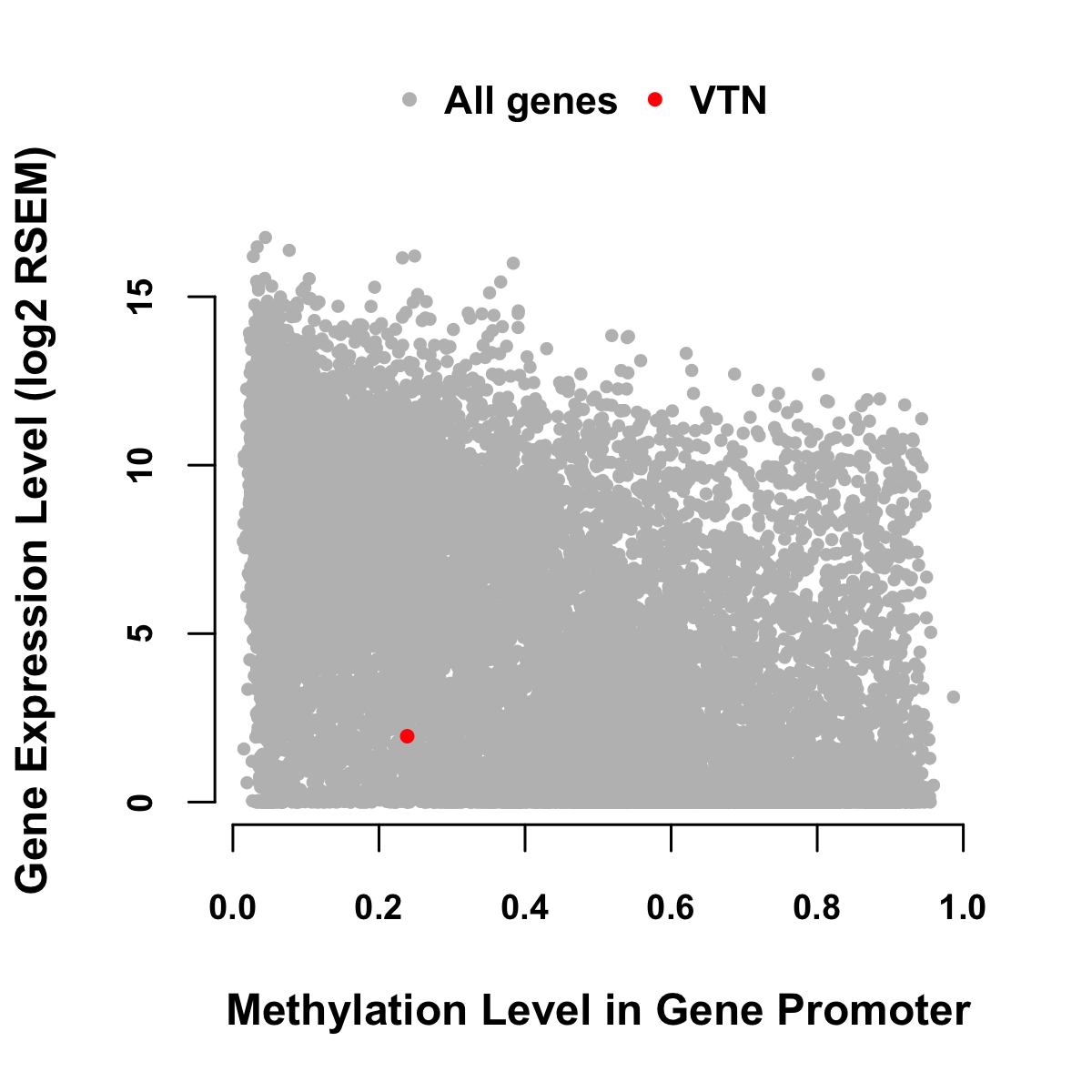 All genes VTN

Gene Expression Level (log2 RSEM)

15
10
5
0

0.0 0.2 0.4 0.6 0.8 1.0

Methylation Level in Gene Promoter